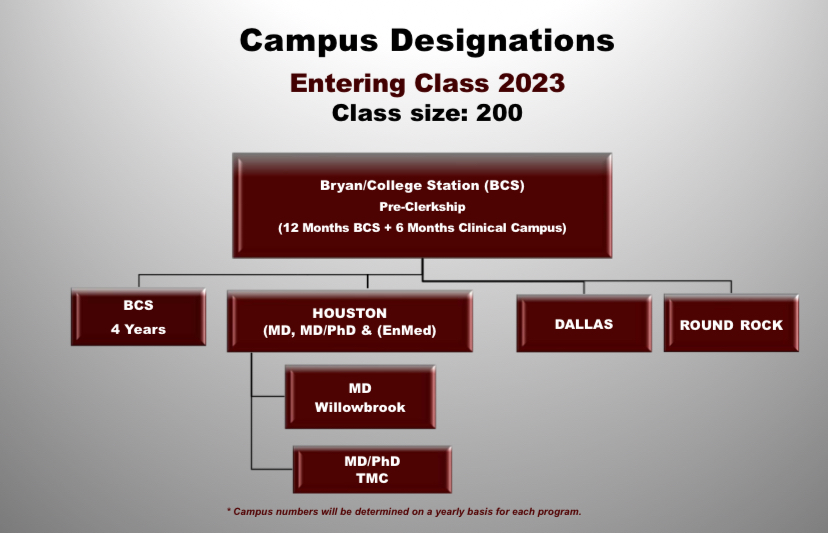 Campus Designations

Entering Class 2023
Class size: 200

Bryan/College Station (BCS)
Pre-Clerkship
(12 Months BCS + 6 Months Clinical Campus)

BCS
4 Years

HOUSTON
(MD, MD/PhD & (EnMed)

DALLAS

ROUND ROCK

MD
Willowbrook

MD/PhD
TMC

* Campus numbers will be determined on a yearly basis for each program.